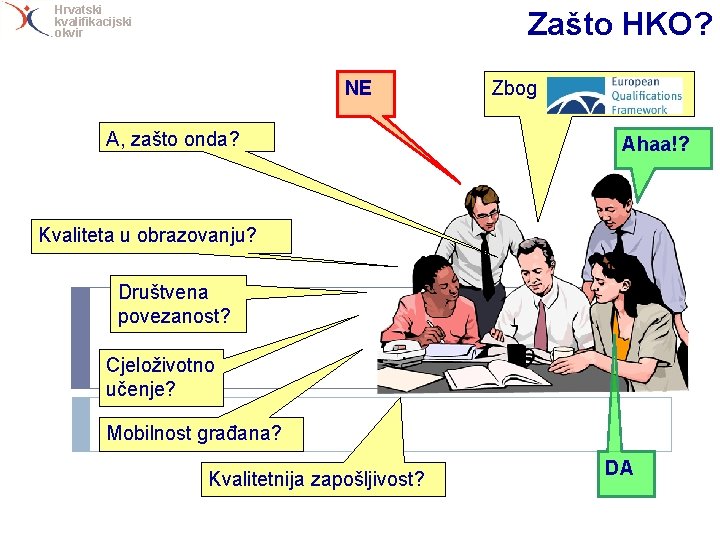 Hrvatski kvalifikacijski okvir

Zašto HKO?

NE

Zbog European Qualifications Framework

A, zašto onda?

Ahaa!?

Kvaliteta u obrazovanju?

Društvena povezanost?

Cjeloživotno učenje?

Mobilnost građana?

Kvalitetnija zapošljivost?

DA